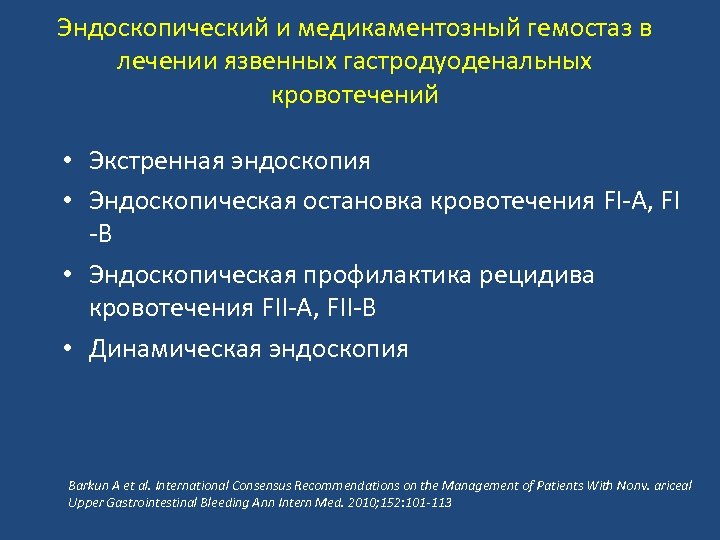 Эндоскопический и медикаментозный гемостаз в лечении язвенных гастродуоденальных кровотечений

• Экстренная эндоскопия
• Эндоскопическая остановка кровотечения FI-A, FI -B
• Эндоскопическая профилактика рецидива кровотечения FII-A, FII-B
• Динамическая эндоскопия

Barkun A et al. International Consensus Recommendations on the Management of Patients With Nonv. ariceal Upper Gastrointestinal Bleeding Ann Intern Med. 2010;152:101-113